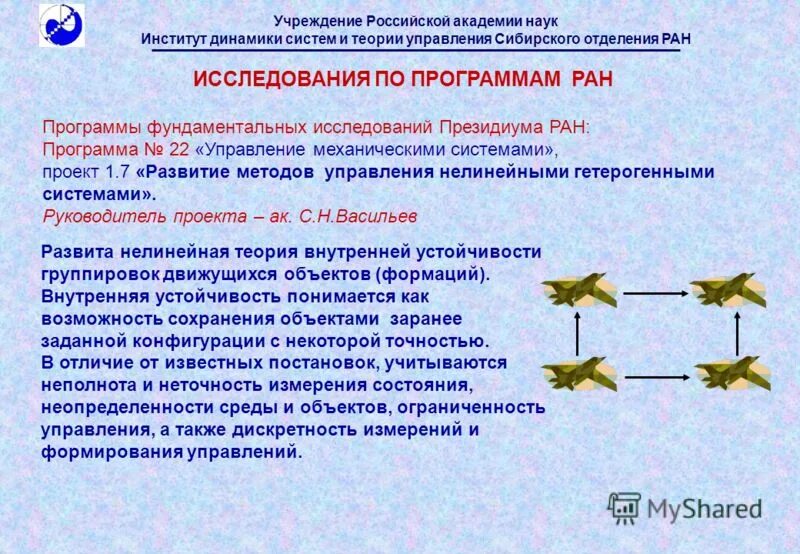 Учреждение Российской академии наук
Институт динамики систем и теории управления Сибирского отделения РАН

ИССЛЕДОВАНИЯ ПО ПРОГРАММАМ РАН

Программы фундаментальных исследований Президиума РАН:
Программа № 22 «Управление механическими системами»,
проект 1.7 «Развитие методов управления нелинейными гетерогенными системами».
Руководитель проекта – ак. С.Н.Васильев

Развита нелинейная теория внутренней устойчивости группировок движущихся объектов (формаций).
Внутренняя устойчивость понимается как возможность сохранения объектами заранее заданной конфигурации с некоторой точностью.
В отличие от известных постановок, учитываются неполнота и неточность измерения состояния, неопределенности среды и объектов, ограниченность управления, а также дискретность измерений и формирования управлений.

MyShared